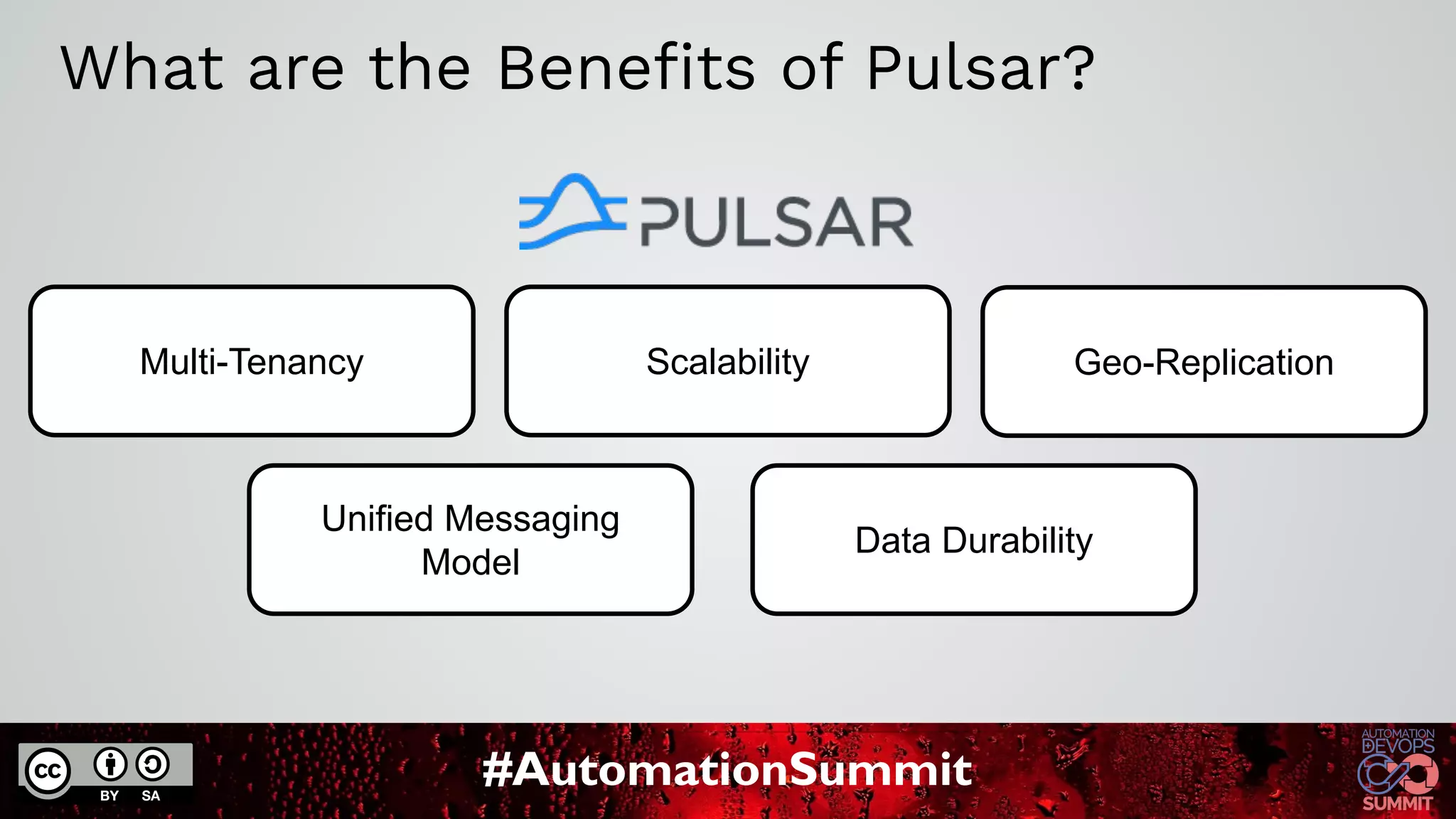 What are the Benefits of Pulsar?

PULSAR

Multi-Tenancy

Scalability

Geo-Replication

Unified Messaging Model

Data Durability

cc BY SA

#AutomationSummit

AUTOMATION DEVOPS SUMMIT